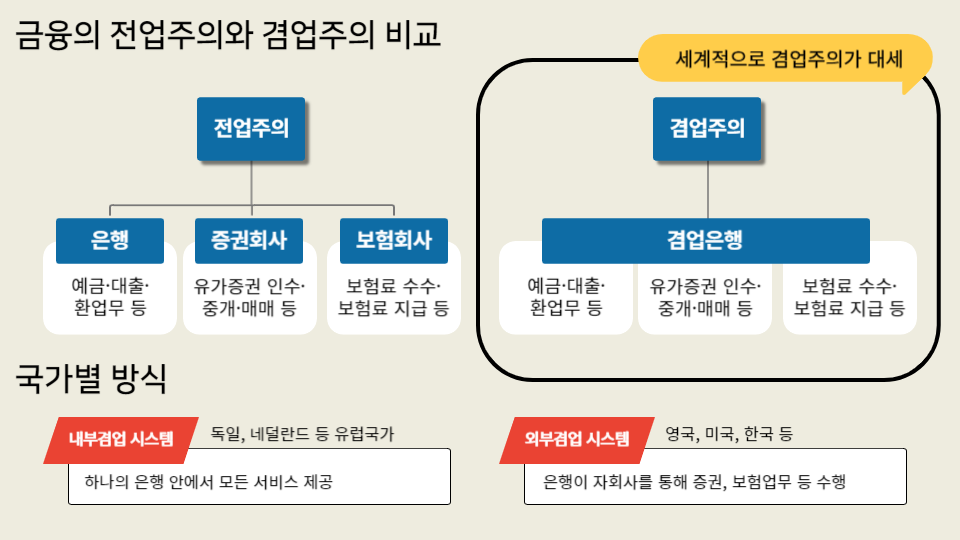 금융의 전업주의와 겸업주의 비교

세계적으로 겸업주의가 대세

전업주의

은행

예금·대출·환업무 등

증권회사

유가증권 인수·중개·매매 등

보험회사

보험료 수수·보험료 지급 등

겸업주의

겸업은행

예금·대출·환업무 등

유가증권 인수·중개·매매 등

보험료 수수·보험료 지급 등

국가별 방식

내부겸업 시스템

독일, 네덜란드 등 유럽국가

하나의 은행 안에서 모든 서비스 제공

외부겸업 시스템

영국, 미국, 한국 등

은행이 자회사를 통해 증권, 보험업무 등 수행